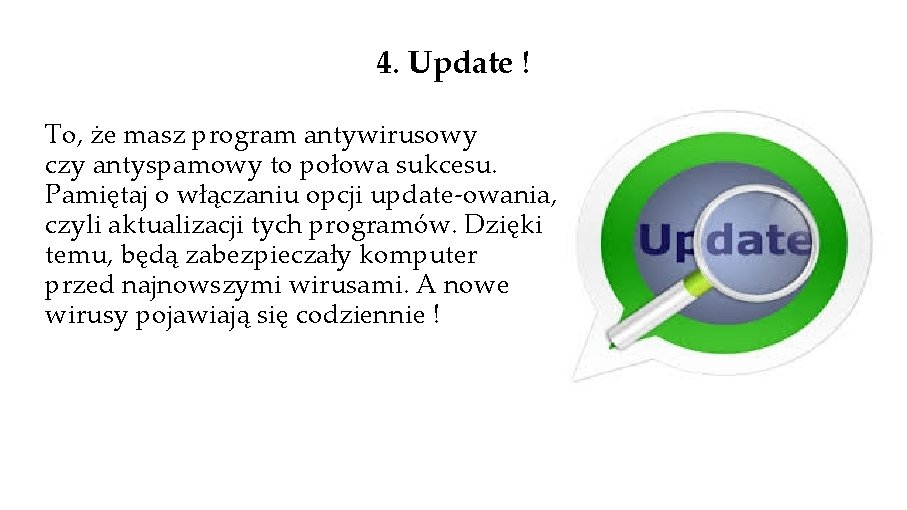 4. Update !

To, że masz program antywirusowy czy antyspamowy to połowa sukcesu. Pamiętaj o włączaniu opcji update-owania, czyli aktualizacji tych programów. Dzięki temu, będą zabezpieczały komputer przed najnowszymi wirusami. A nowe wirusy pojawiają się codziennie !

Update